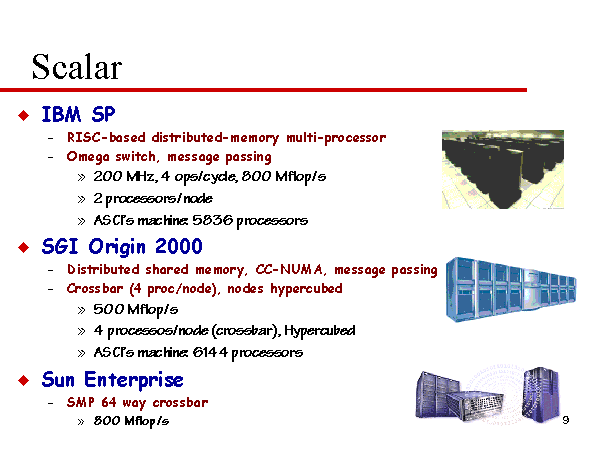 Scalar

◆ IBM SP
– RISC-based distributed-memory multi-processor
– Omega switch, message passing
» 200 MHz, 4 ops/cycle, 800 Mflop/s
» 2 processors/node
» ASCI's machine: 5836 processors

◆ SGI Origin 2000
– Distributed shared memory, CC-NUMA, message passing
– Crossbar (4 proc/node), nodes hypercubed
» 500 Mflop/s
» 4 processos/node (crossbar), Hypercubed
» ASCI's machine: 6144 processors

◆ Sun Enterprise
– SMP 64 way crossbar
» 800 Mflop/s

9